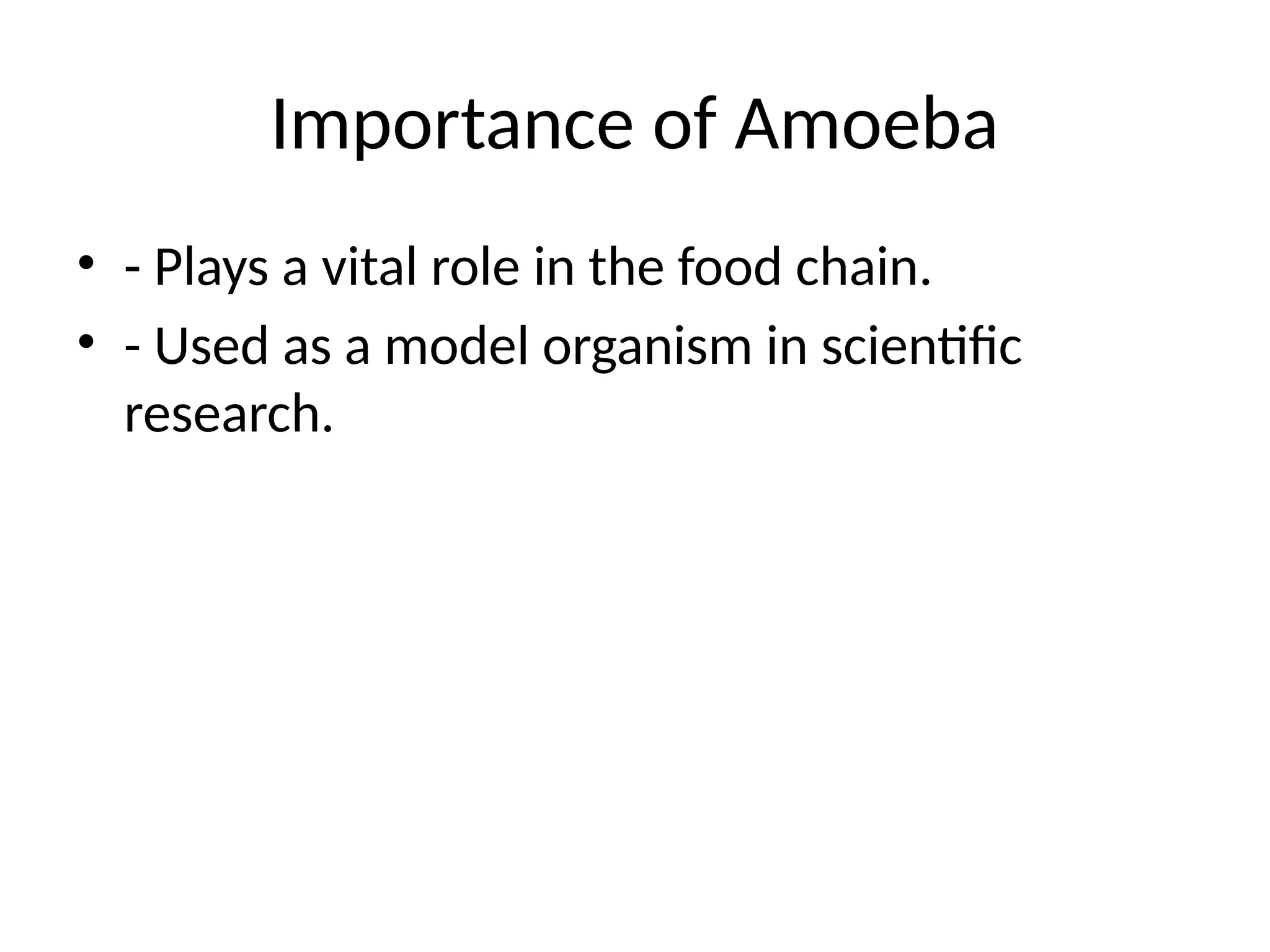 Importance of Amoeba

• - Plays a vital role in the food chain.
• - Used as a model organism in scientific research.